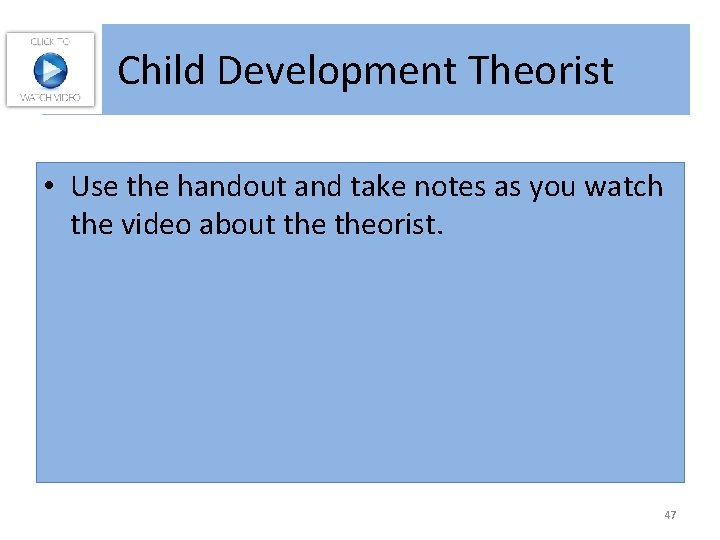 CLICK TO
WATCH VIDEO

Child Development Theorist

• Use the handout and take notes as you watch the video about the theorist.

47